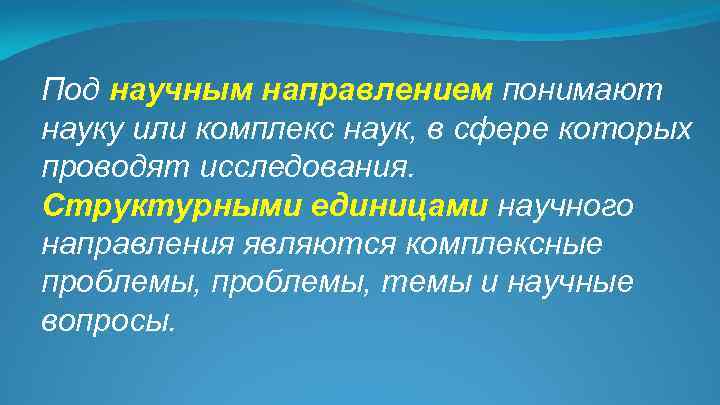 Под научным направлением понимают науку или комплекс наук, в сфере которых проводят исследования.
Структурными единицами научного направления являются комплексные проблемы, проблемы, темы и научные вопросы.